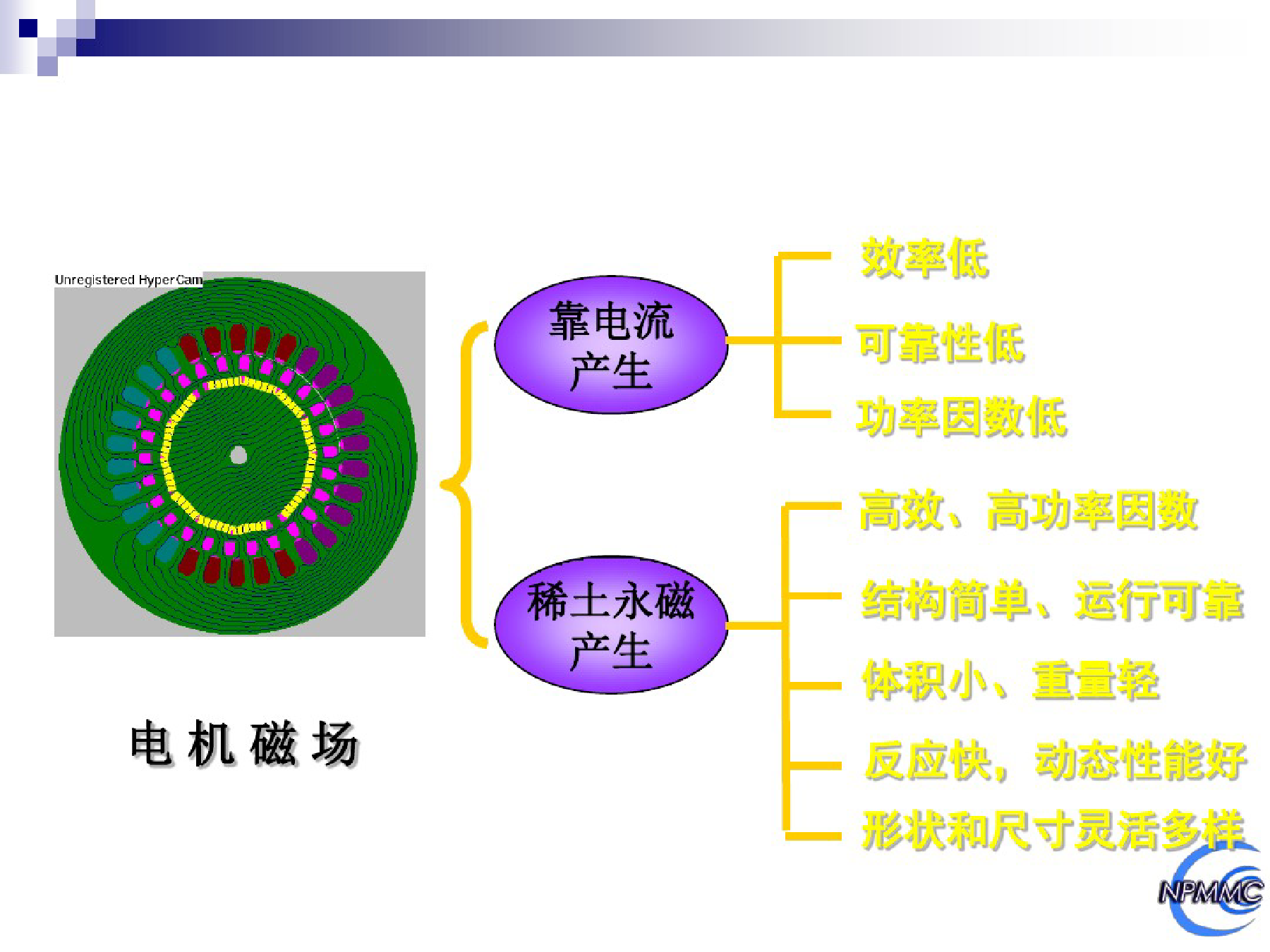 Unregistered HyperCam

电 机 磁 场

靠电流产生

效率低

可靠性低

功率因数低

稀土永磁产生

高效、高功率因数

结构简单、运行可靠

体积小、重量轻

反应快，动态性能好

形状和尺寸灵活多样

NPMMC